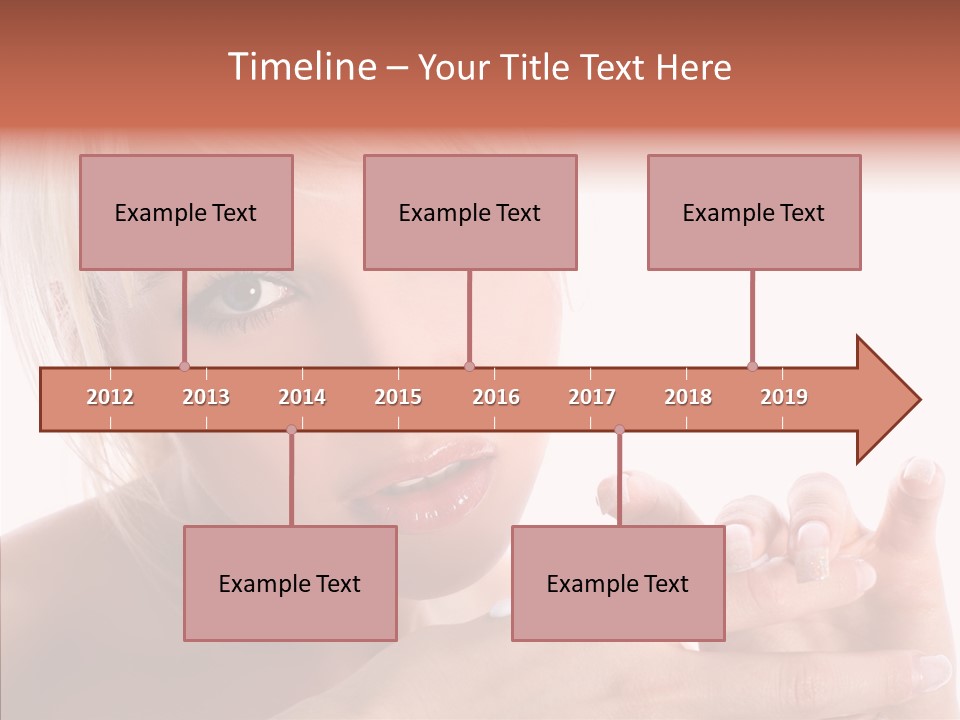 Timeline – Your Title Text Here

Example Text

Example Text

Example Text

2012 2013 2014 2015 2016 2017 2018 2019

Example Text

Example Text